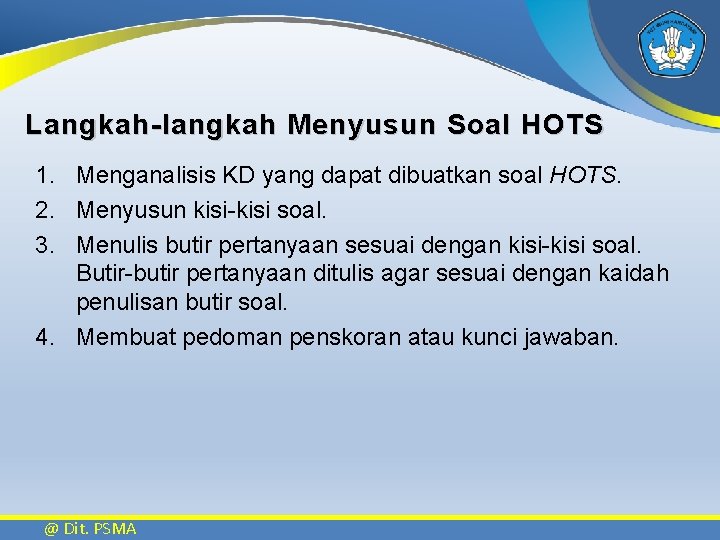 Langkah-langkah Menyusun Soal HOTS

1. Menganalisis KD yang dapat dibuatkan soal HOTS.
2. Menyusun kisi-kisi soal.
3. Menulis butir pertanyaan sesuai dengan kisi-kisi soal. Butir-butir pertanyaan ditulis agar sesuai dengan kaidah penulisan butir soal.
4. Membuat pedoman penskoran atau kunci jawaban.

@ Dit. PSMA